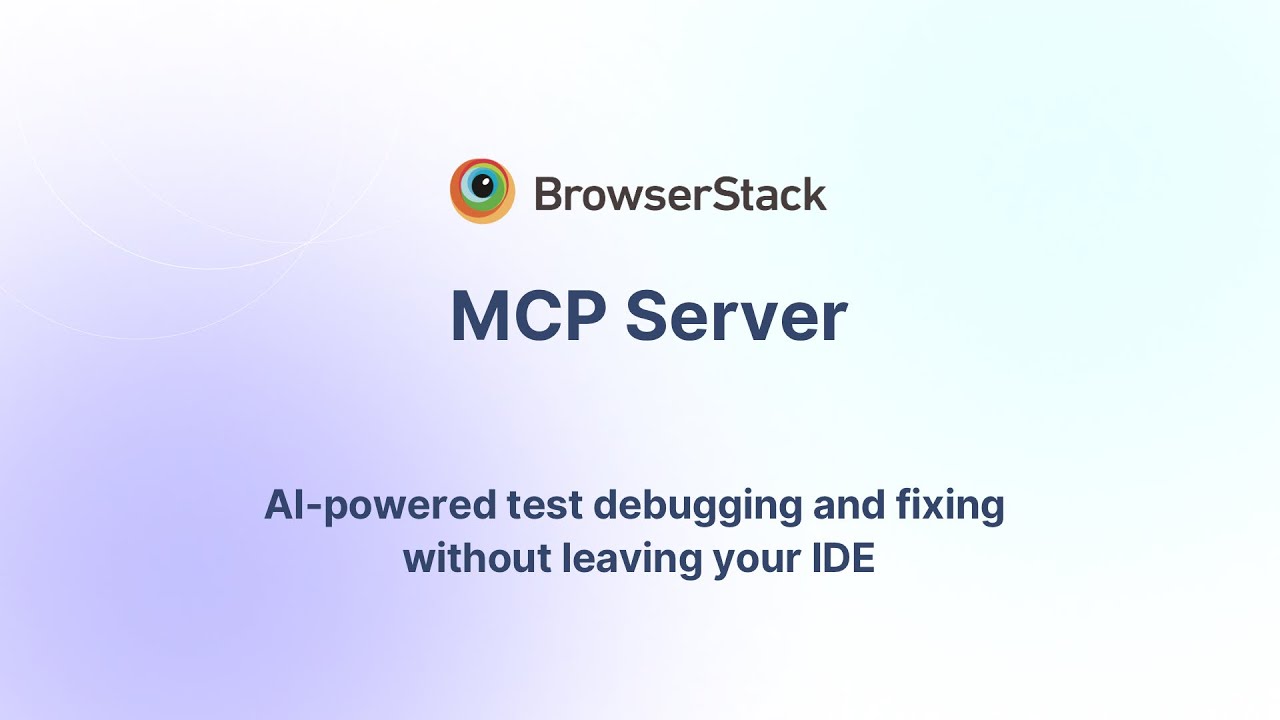 BrowserStack

MCP Server

AI-powered test debugging and fixing without leaving your IDE